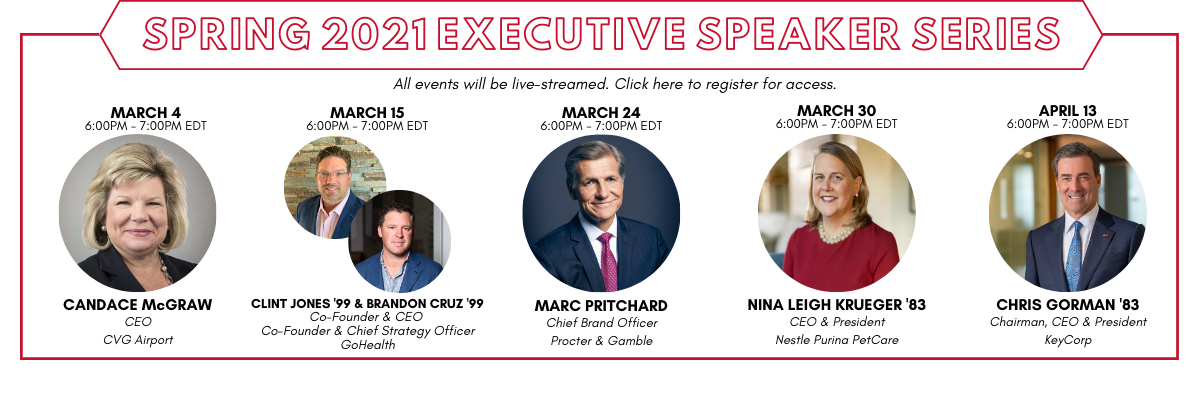 SPRING 2021 EXECUTIVE SPEAKER SERIES

All events will be live-streamed. Click here to register for access.

MARCH 4
6:00PM - 7:00PM EDT

CANDACE McGRAW
CEO
CVG Airport

MARCH 15
6:00PM - 7:00PM EDT

CLINT JONES '99 & BRANDON CRUZ '99
Co-Founder & CEO
Co-Founder & Chief Strategy Officer
GoHealth

MARCH 24
6:00PM - 7:00PM EDT

MARC PRITCHARD
Chief Brand Officer
Procter & Gamble

MARCH 30
6:00PM - 7:00PM EDT

NINA LEIGH KRUEGER '83
CEO & President
Nestle Purina PetCare

APRIL 13
6:00PM - 7:00PM EDT

CHRIS GORMAN '83
Chairman, CEO & President
KeyCorp